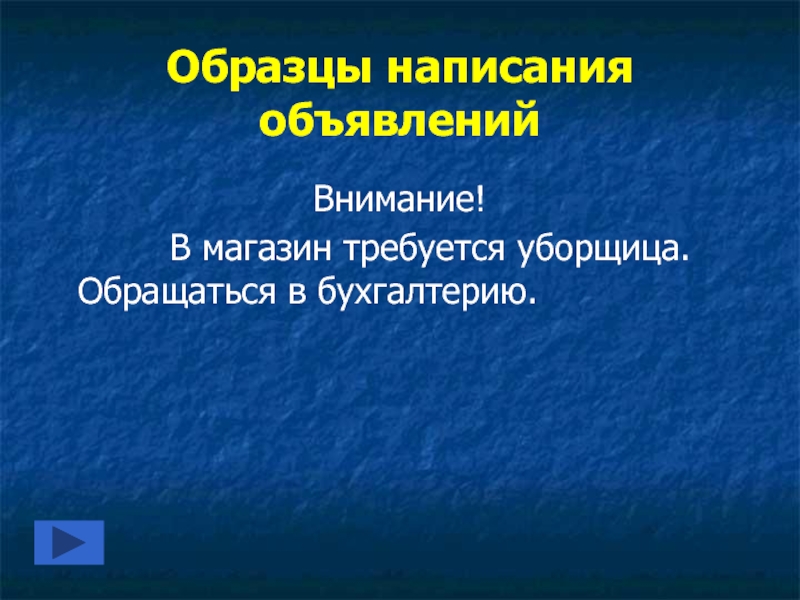 Образцы написания объявлений

Внимание!

В магазин требуется уборщица. Обращаться в бухгалтерию.